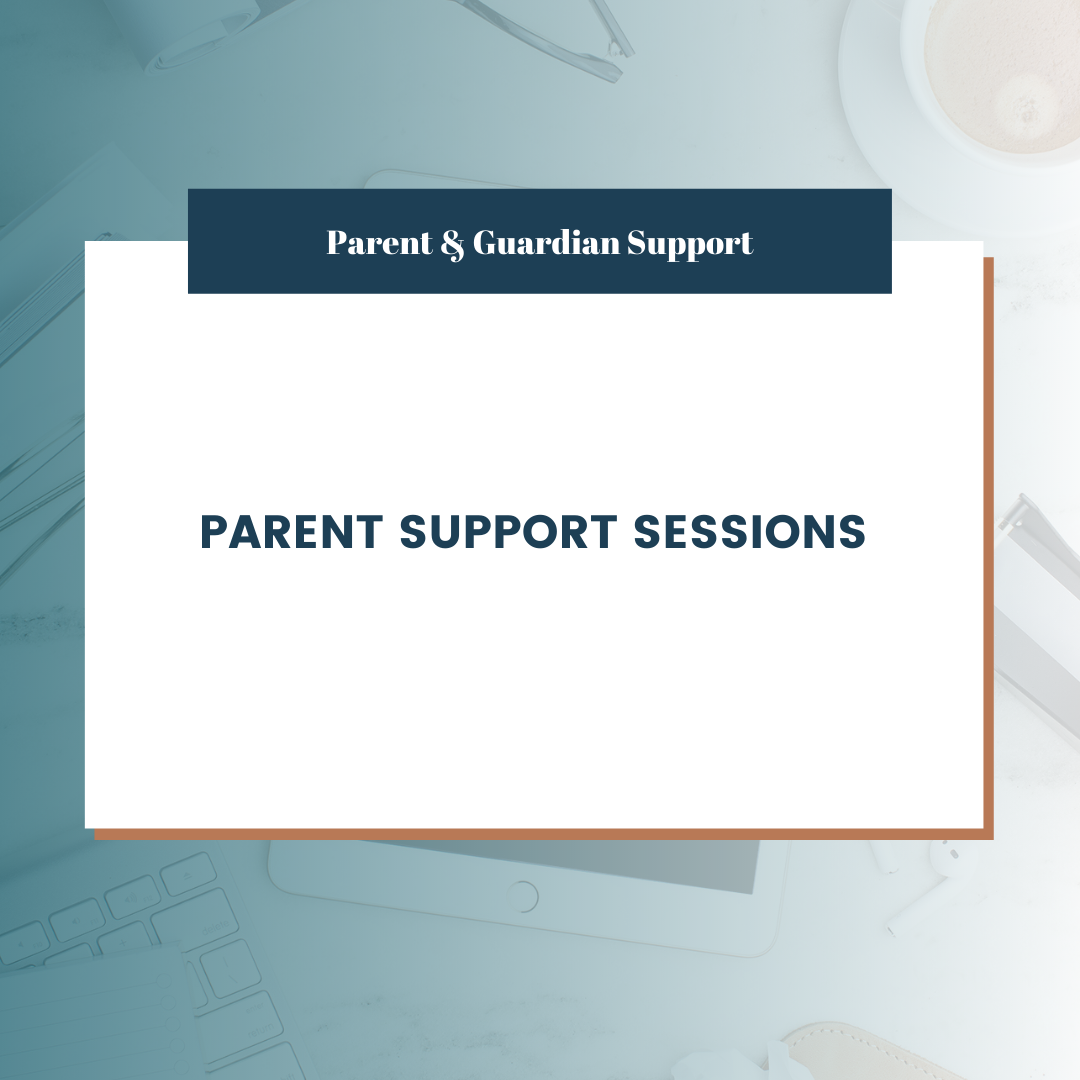 Parent & Guardian Support

PARENT SUPPORT SESSIONS